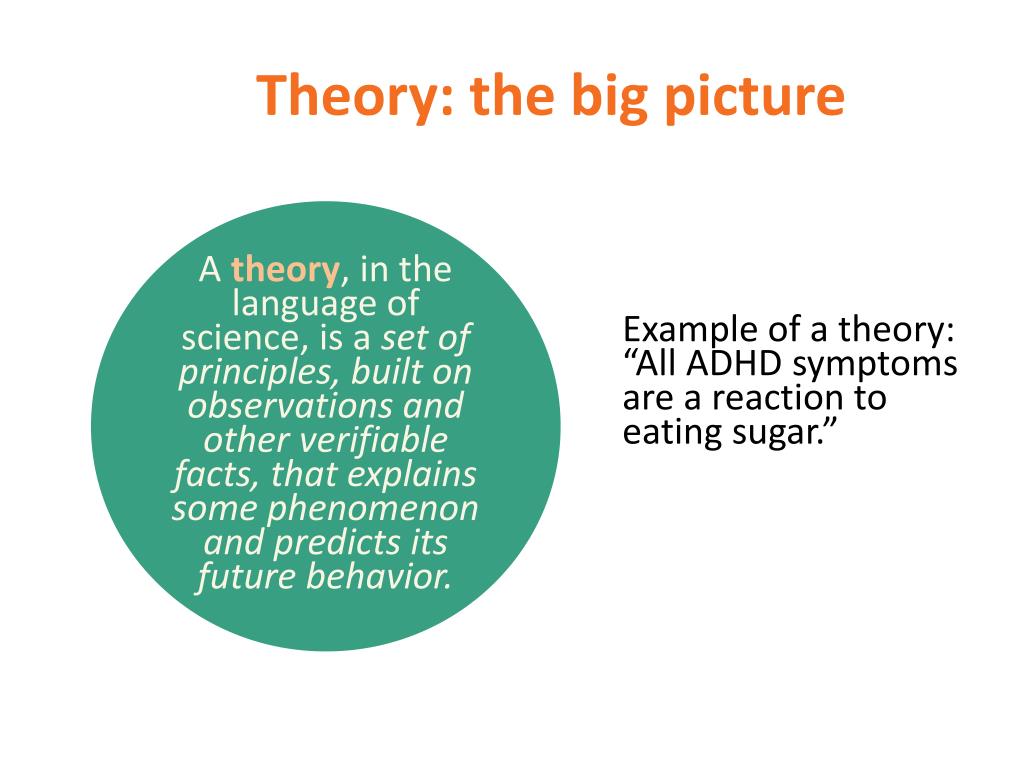 Theory: the big picture

A theory, in the language of science, is a set of principles, built on observations and other verifiable facts, that explains some phenomenon and predicts its future behavior.

Example of a theory: “All ADHD symptoms are a reaction to eating sugar.”